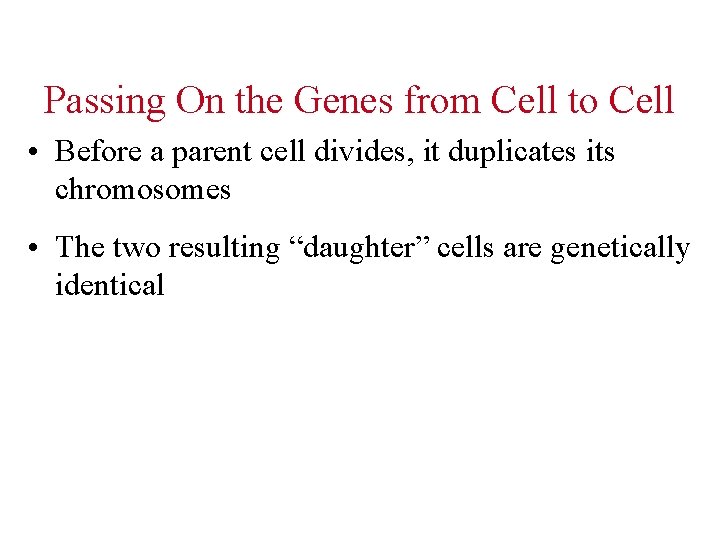 Passing On the Genes from Cell to Cell

• Before a parent cell divides, it duplicates its chromosomes

• The two resulting “daughter” cells are genetically identical